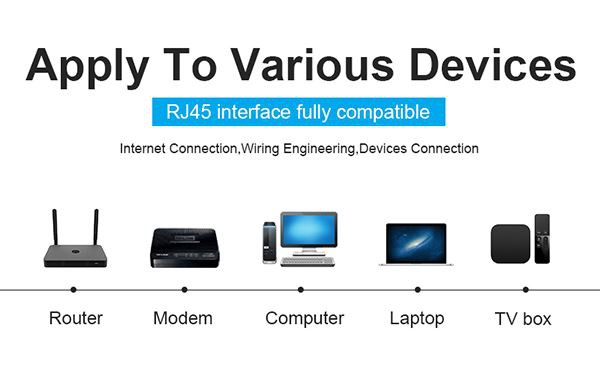 Apply To Various Devices

RJ45 interface fully compatible

Internet Connection,Wiring Engineering,Devices Connection

Router

Modem

Computer

Laptop

TV box